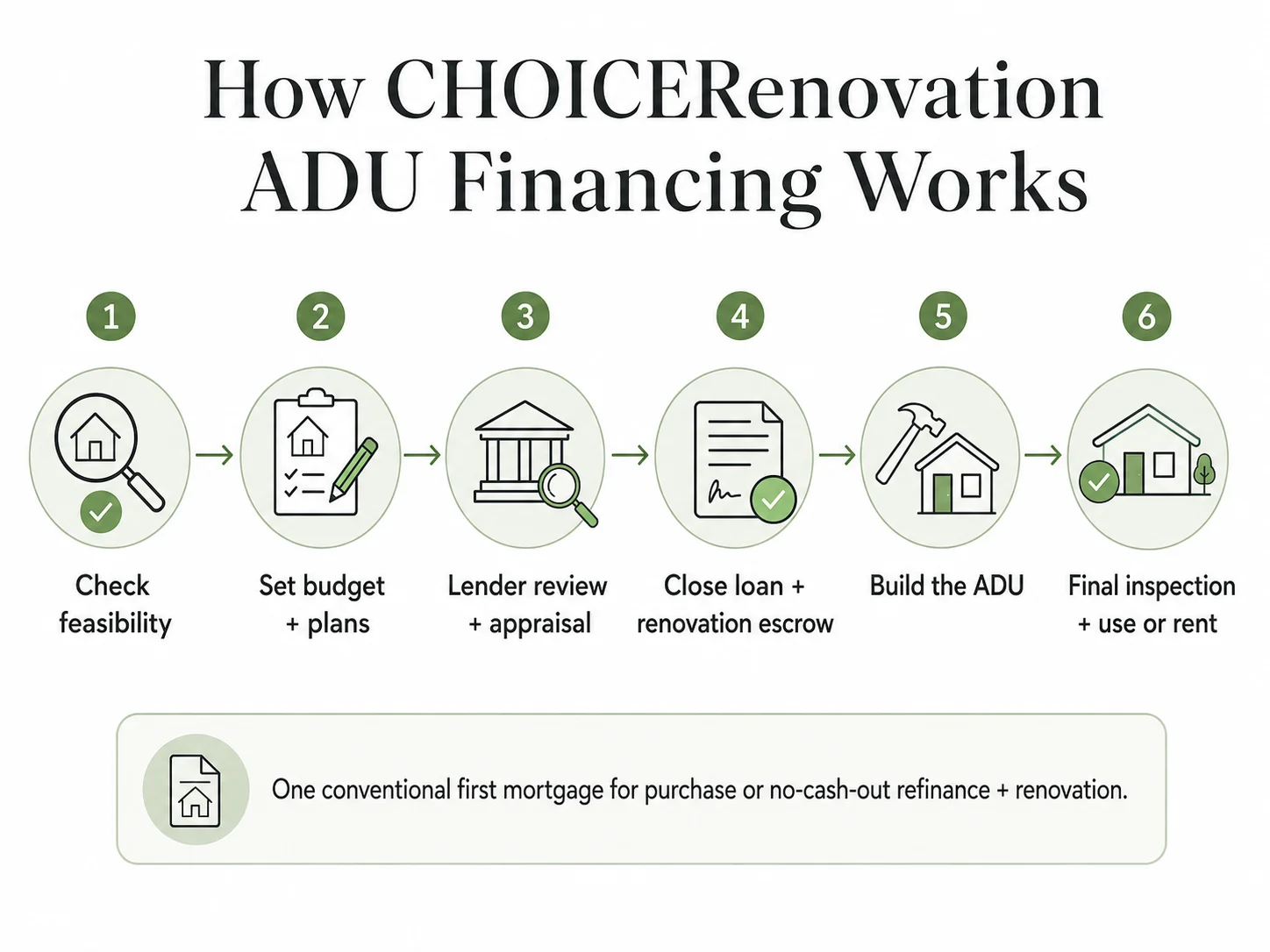 How CHOICERenovation ADU Financing Works

1

Check feasibility

2

Set budget + plans

3

Lender review + appraisal

4

Close loan + renovation escrow

5

Build the ADU

6

Final inspection + use or rent

One conventional first mortgage for purchase or no-cash-out refinance + renovation.